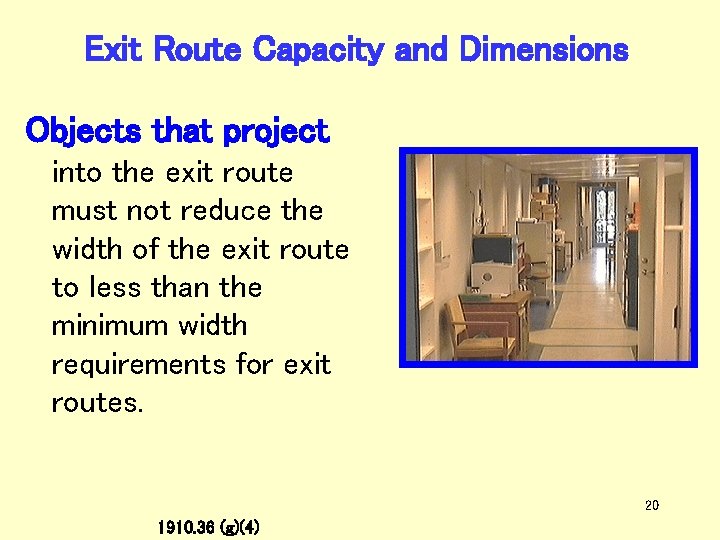 Exit Route Capacity and Dimensions

Objects that project into the exit route must not reduce the width of the exit route to less than the minimum width requirements for exit routes.

20

1910.36 (g)(4)